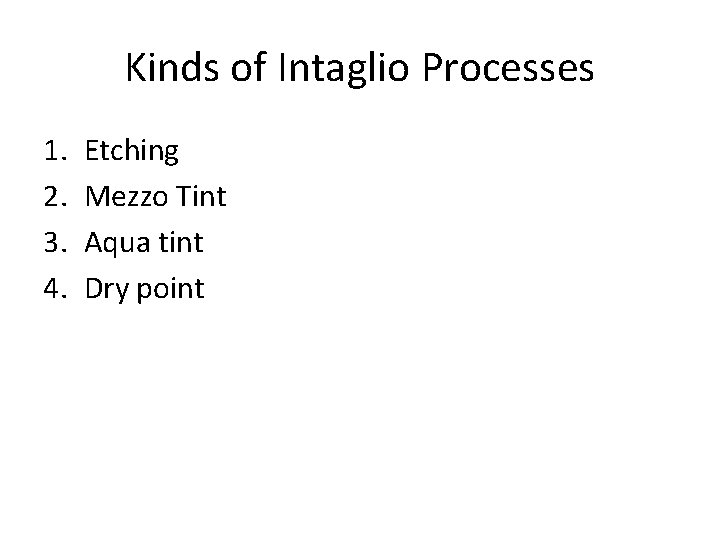 Kinds of Intaglio Processes

1. Etching
2. Mezzo Tint
3. Aqua tint
4. Dry point